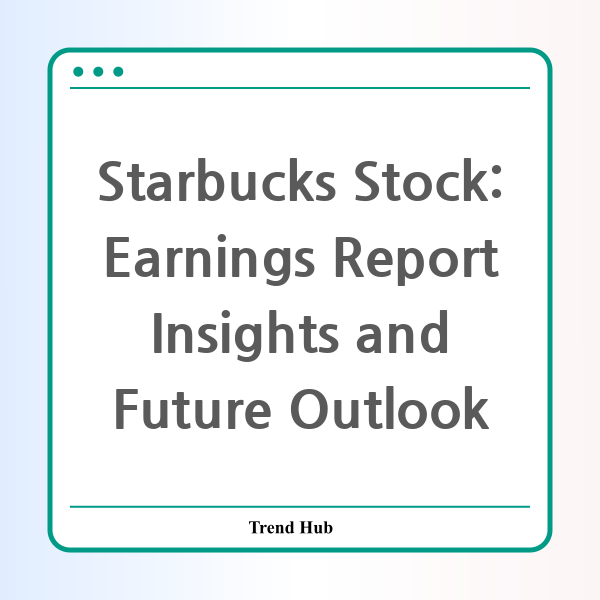 Starbucks Stock: Earnings Report Insights and Future Outlook

Trend Hub